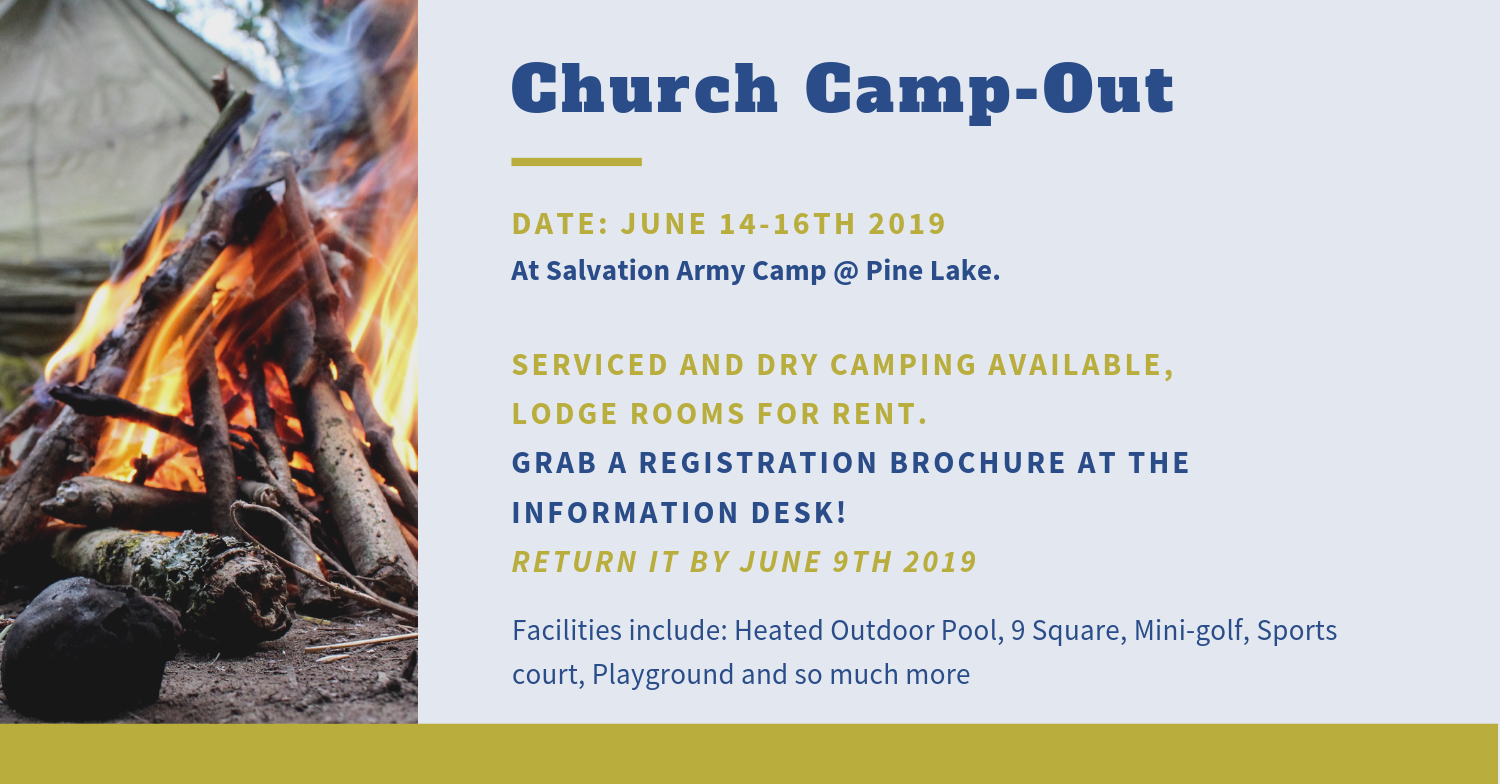 Church Camp-Out

DATE: JUNE 14-16TH 2019
At Salvation Army Camp @ Pine Lake.

SERVICED AND DRY CAMPING AVAILABLE, LODGE ROOMS FOR RENT.
GRAB A REGISTRATION BROCHURE AT THE INFORMATION DESK!
RETURN IT BY JUNE 9TH 2019

Facilities include: Heated Outdoor Pool, 9 Square, Mini-golf, Sports court, Playground and so much more